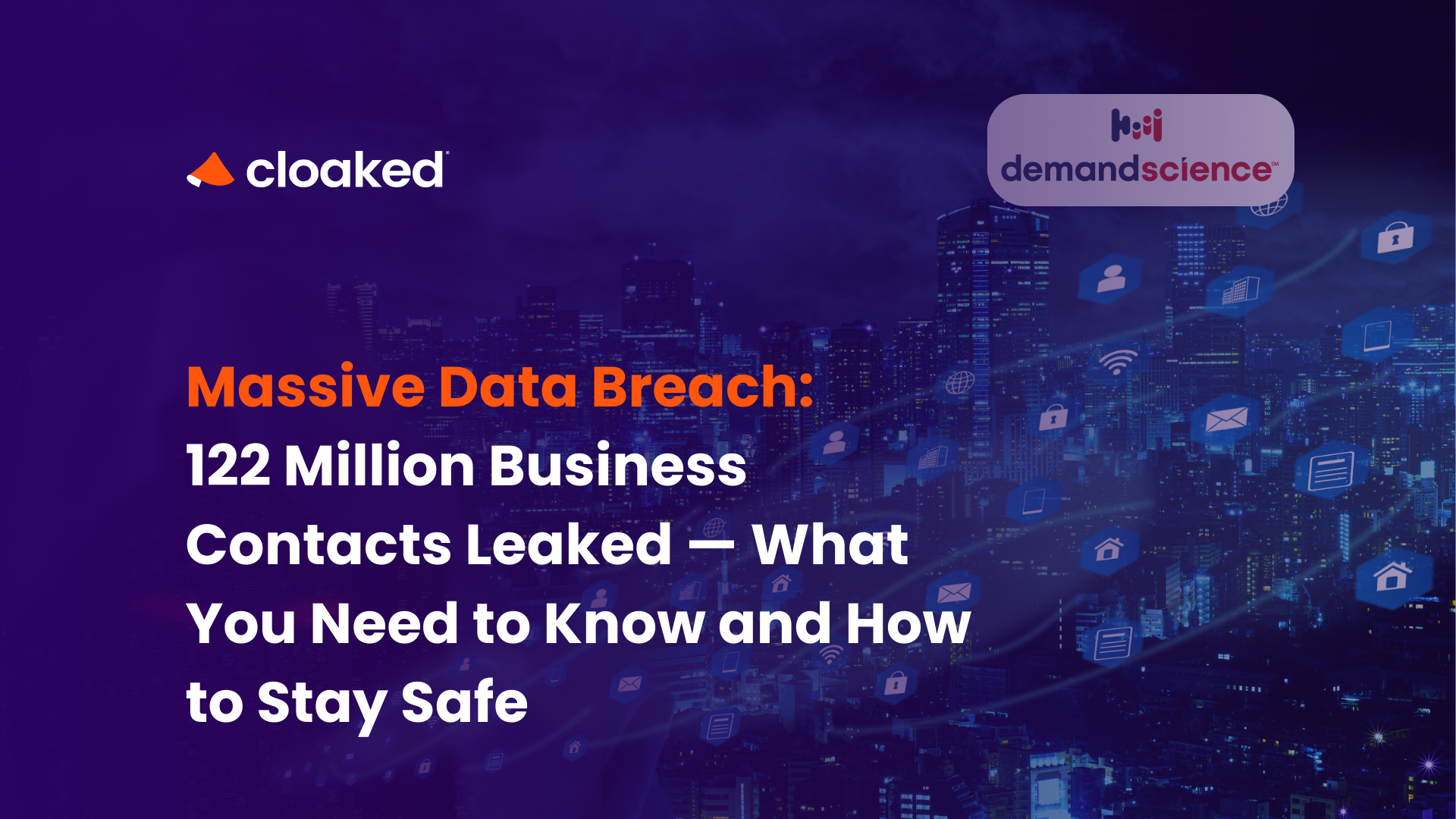 cloaked

demandscience

Massive Data Breach: 122 Million Business Contacts Leaked — What You Need to Know and How to Stay Safe